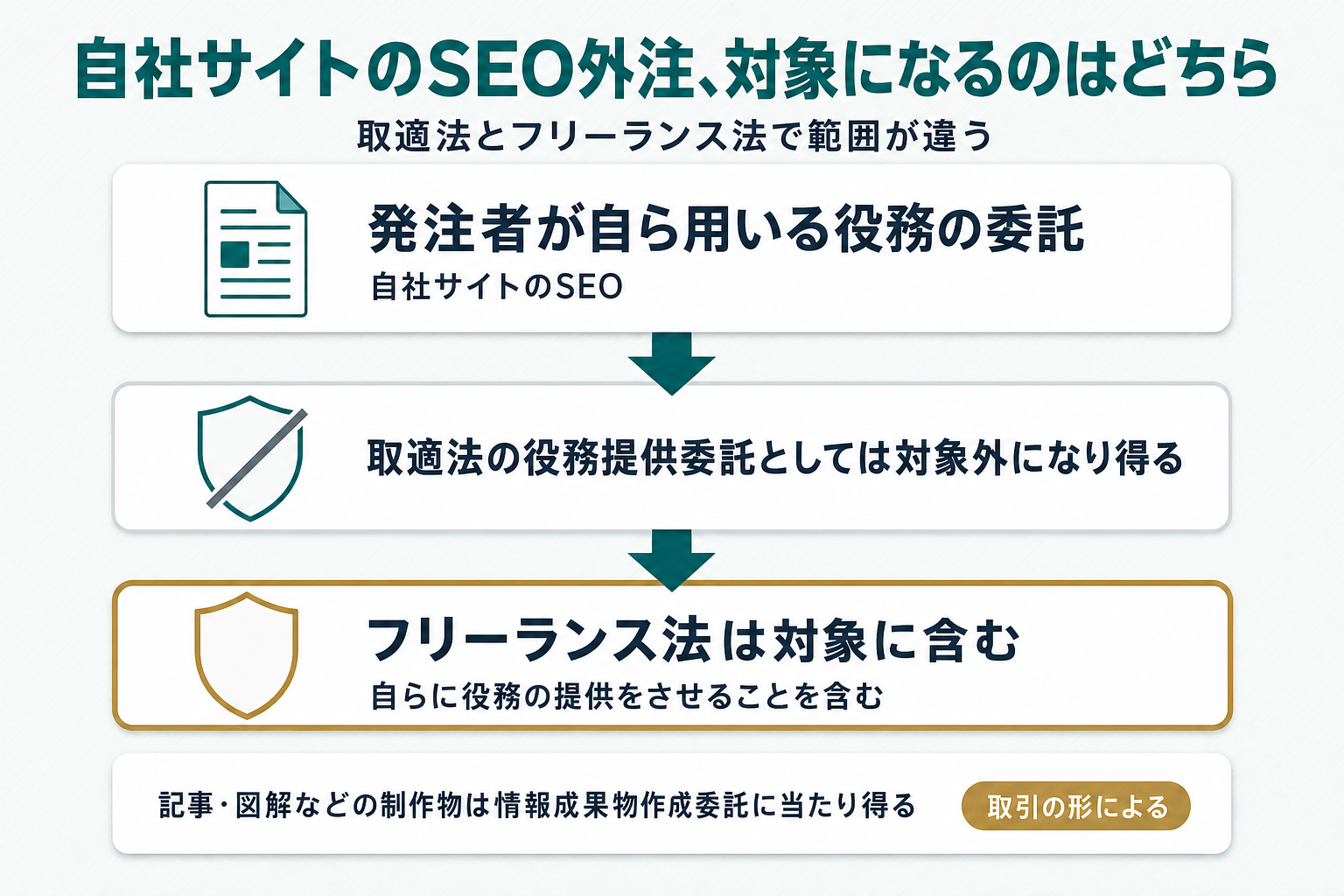 自社サイトのSEO外注、対象になるのはどちら

取適法とフリーランス法で範囲が違う

発注者が自ら用いる役務の委託
自社サイトのSEO

取適法の役務提供委託としては対象外になり得る

フリーランス法は対象に含む
自らに役務の提供をさせることを含む

記事・図解などの制作物は情報成果物作成委託に当たり得る

取引の形による